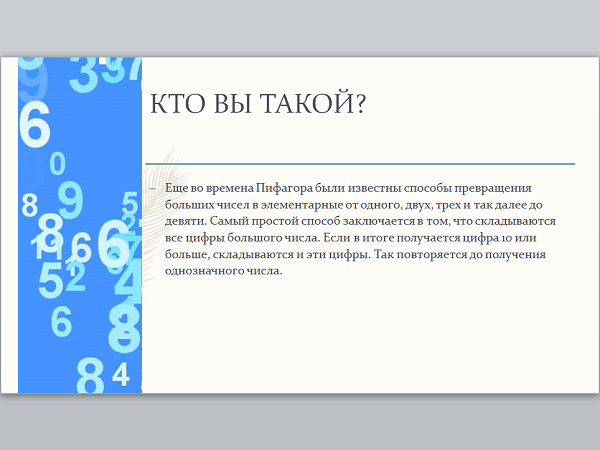 КТО ВЫ ТАКОЙ?

– Еще во времена Пифагора были известны способы превращения больших чисел в элементарные от одного, двух, трех и так далее до девяти. Самый простой способ заключается в том, что складываются все цифры большого числа. Если в итоге получается цифра 10 или больше, складываются и эти цифры. Так повторяется до получения однозначного числа.